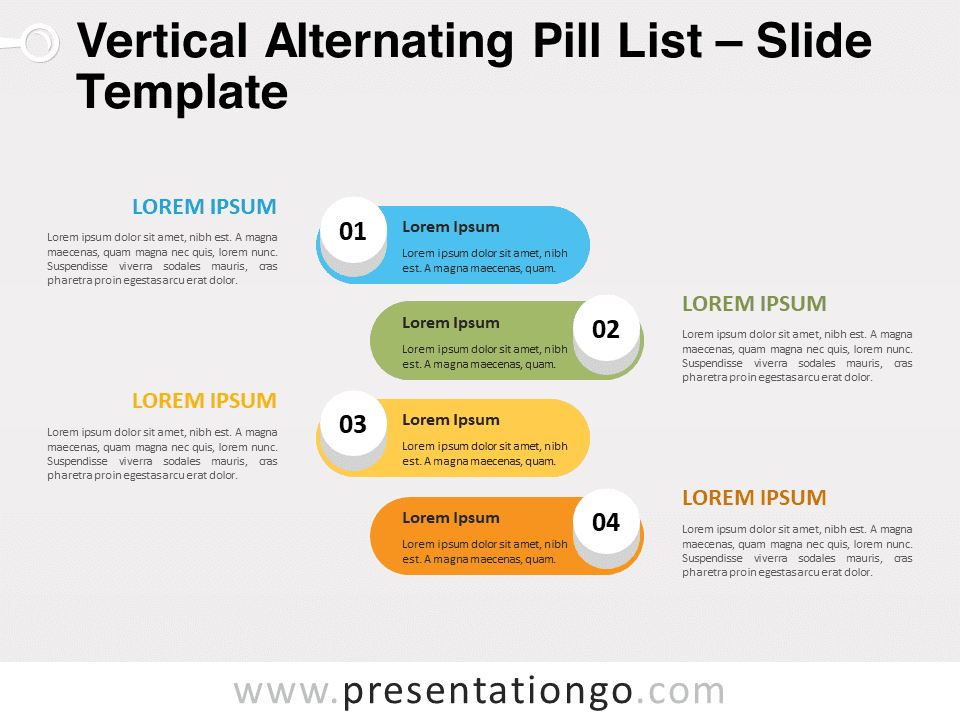 Vertical Alternating Pill List – Slide Template

LOREM IPSUM

Lorem ipsum dolor sit amet, nibh est. A magna maecenas, quam magna nec quis, lorem nunc. Suspendisse viverra sodales mauris, cras pharetra proin egestas arcu erat dolor.

01

Lorem Ipsum

Lorem ipsum dolor sit amet, nibh est. A magna maecenas, quam.

Lorem Ipsum

Lorem ipsum dolor sit amet, nibh est. A magna maecenas, quam.

02

LOREM IPSUM

Lorem ipsum dolor sit amet, nibh est. A magna maecenas, quam magna nec quis, lorem nunc. Suspendisse viverra sodales mauris, cras pharetra proin egestas arcu erat dolor.

LOREM IPSUM

Lorem ipsum dolor sit amet, nibh est. A magna maecenas, quam magna nec quis, lorem nunc. Suspendisse viverra sodales mauris, cras pharetra proin egestas arcu erat dolor.

03

Lorem Ipsum

Lorem ipsum dolor sit amet, nibh est. A magna maecenas, quam.

Lorem Ipsum

Lorem ipsum dolor sit amet, nibh est. A magna maecenas, quam.

04

LOREM IPSUM

Lorem ipsum dolor sit amet, nibh est. A magna maecenas, quam magna nec quis, lorem nunc. Suspendisse viverra sodales mauris, cras pharetra proin egestas arcu erat dolor.

www.presentationgo.com